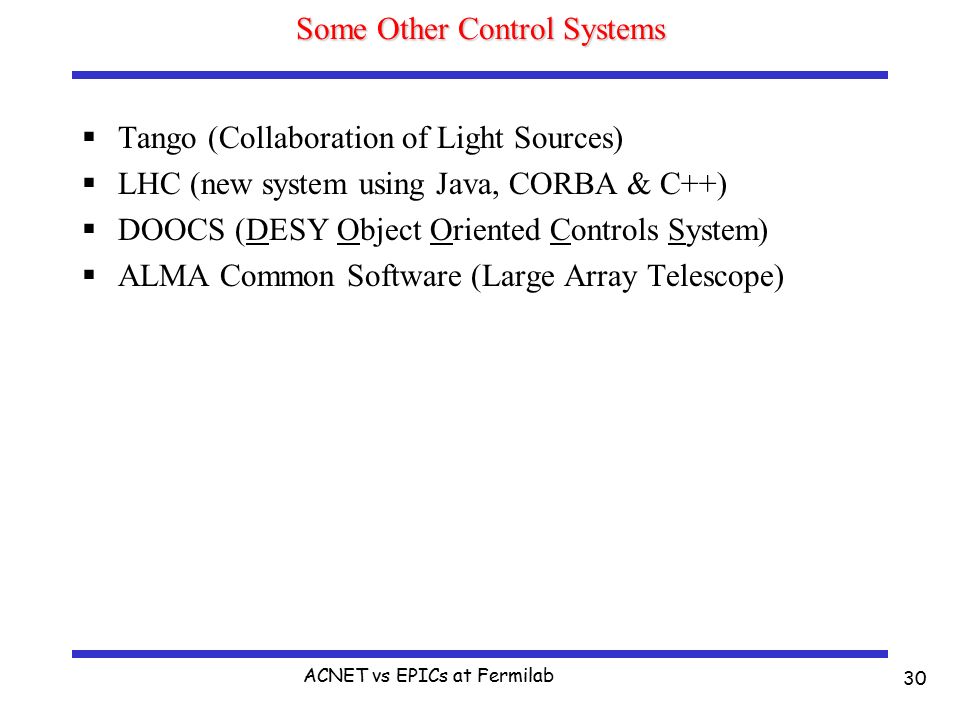 Some Other Control Systems

▪ Tango (Collaboration of Light Sources)
▪ LHC (new system using Java, CORBA & C++)
▪ DOOCS (DESY Object Oriented Controls System)
▪ ALMA Common Software (Large Array Telescope)

ACNET vs EPICs at Fermilab

30